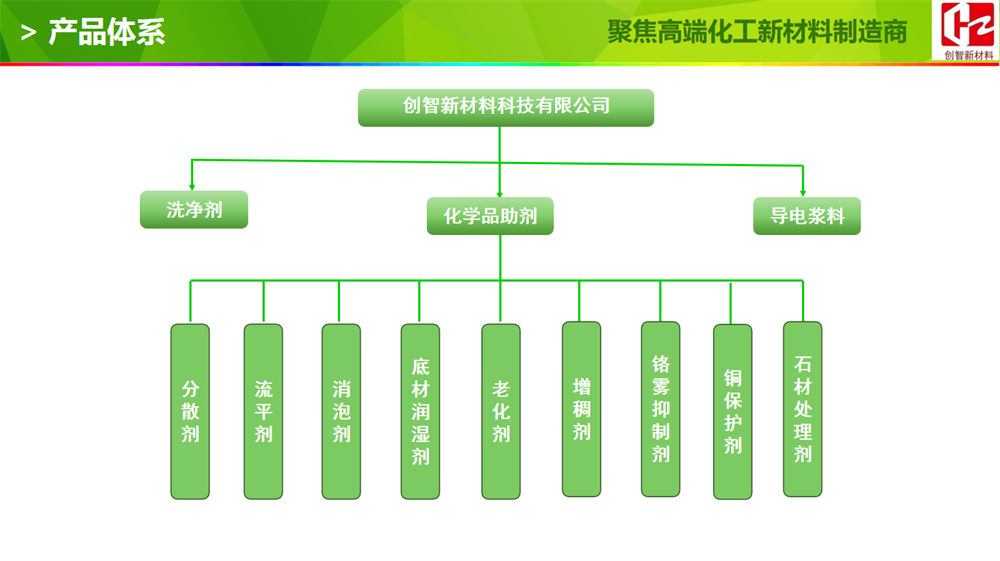 > 产品体系

聚焦高端化工新材料制造商

创智新材料

创智新材料科技有限公司

洗净剂

化学品助剂

导电浆料

分散剂

流平剂

消泡剂

底材润湿剂

老化剂

增稠剂

铬雾抑制剂

铜保护剂

石材处理剂